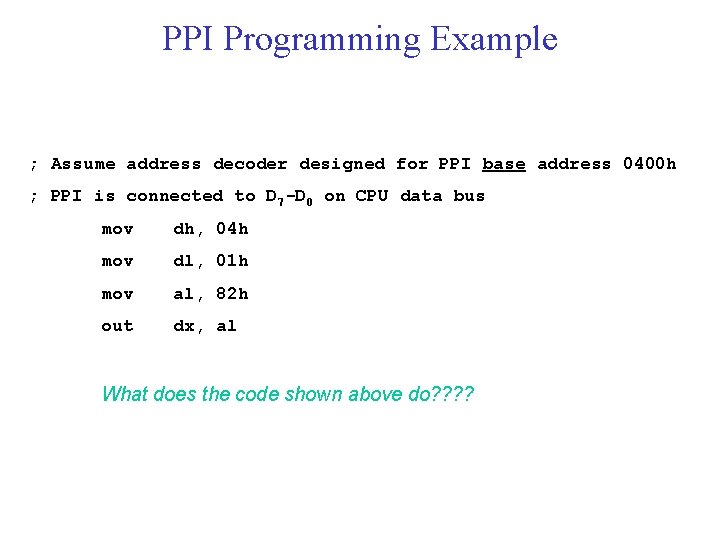 PPI Programming Example

; Assume address decoder designed for PPI base address 0400h

; PPI is connected to $D_7$-$D_0$ on CPU data bus

mov dh, 04h

mov dl, 01h

mov al, 82h

out dx, al

What does the code shown above do????